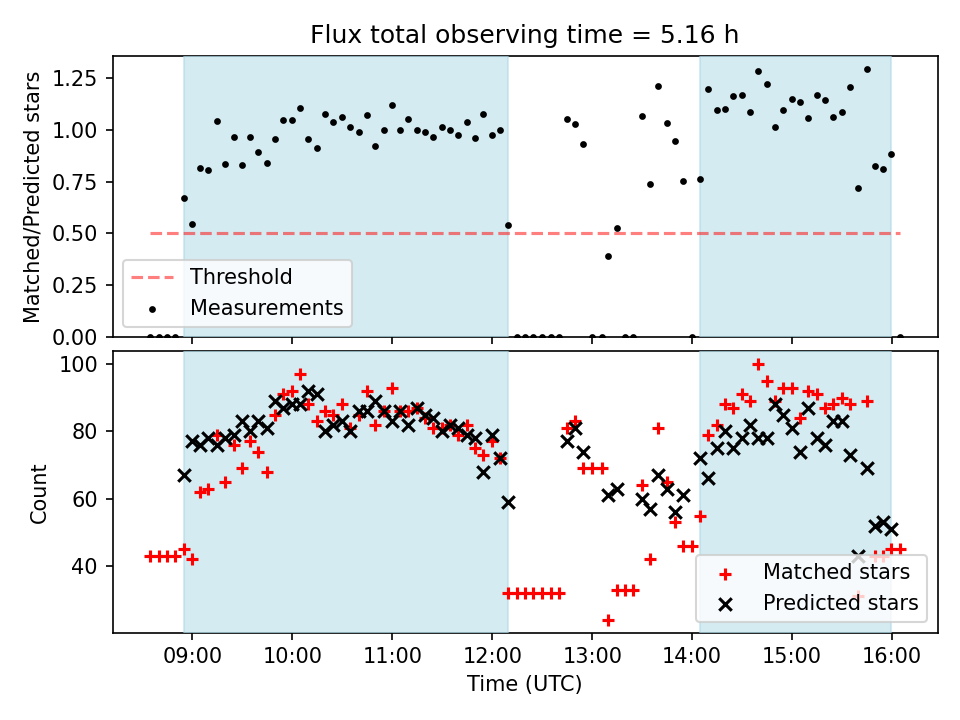 Flux total observing time = 5.16 h

Matched/Predicted stars

1.25
1.00
0.75
0.50
0.25
0.00

Threshold
Measurements

Count

100
80
60
40

Matched stars
Predicted stars

09:00
10:00
11:00
12:00
13:00
14:00
15:00
16:00

Time (UTC)